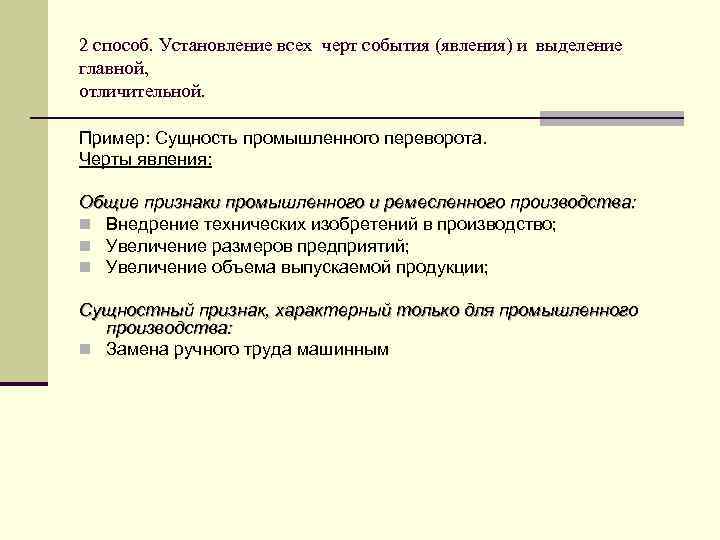 2 способ. Установление всех черт события (явления) и выделение главной,
отличительной.

Пример: Сущность промышленного переворота.
Черты явления:

Общие признаки промышленного и ремесленного производства:
- Внедрение технических изобретений в производство;
- Увеличение размеров предприятий;
- Увеличение объема выпускаемой продукции;

Сущностный признак, характерный только для промышленного производства:
- Замена ручного труда машинным